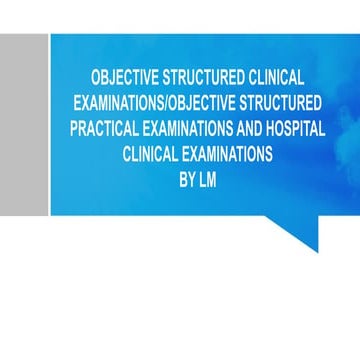 OBJECTIVE STRUCTURED CLINICAL EXAMINATIONS/OBJECTIVE STRUCTURED PRACTICAL EXAMINATIONS AND HOSPITAL CLINICAL EXAMINATIONS
BY LM